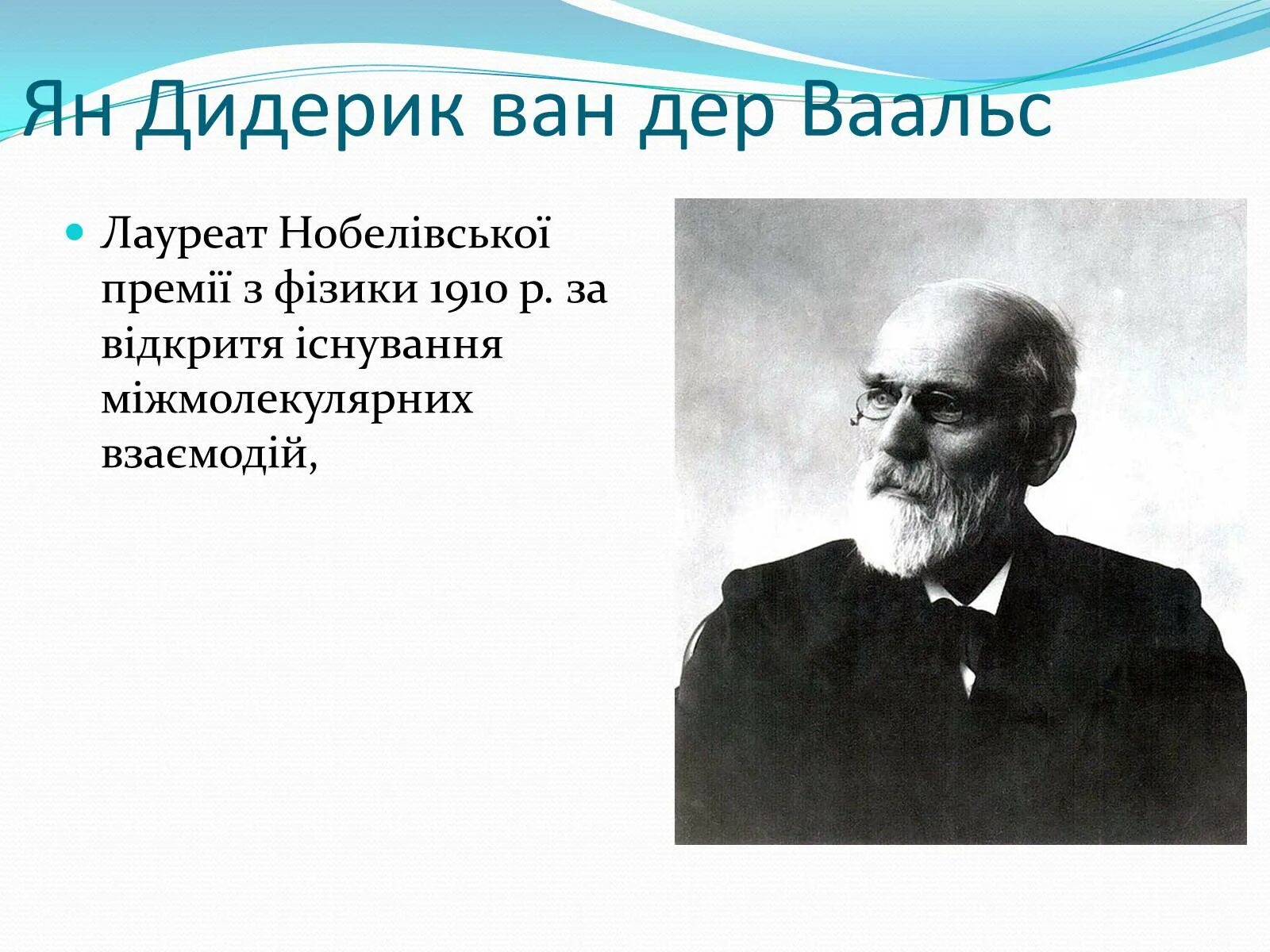 Ян Дидерик ван дер Ваальс

Лауреат Нобелівської премії з фізики 1910 р. за відкритя існування міжмолекулярних взаємодій,